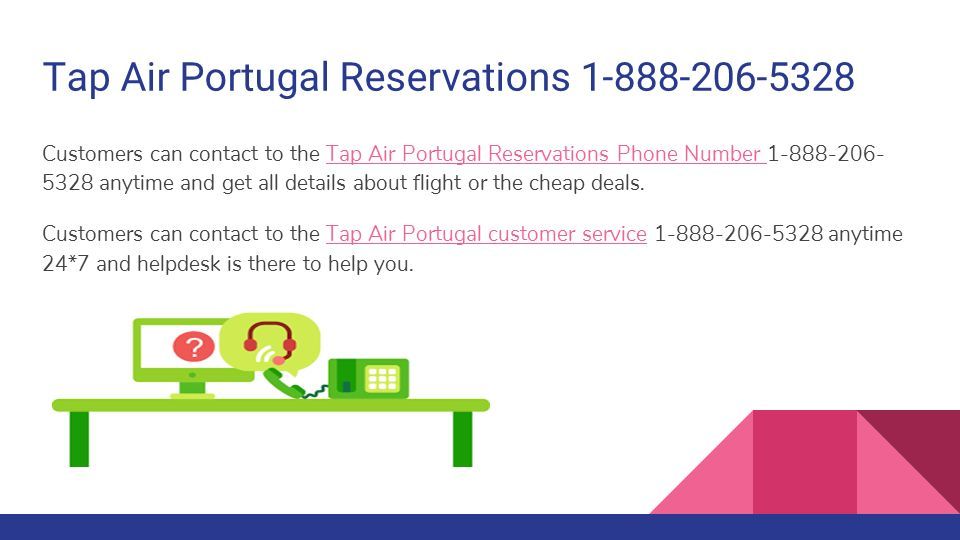 Tap Air Portugal Reservations 1-888-206-5328

Customers can contact to the Tap Air Portugal Reservations Phone Number 1-888-206-5328 anytime and get all details about flight or the cheap deals.

Customers can contact to the Tap Air Portugal customer service 1-888-206-5328 anytime 24*7 and helpdesk is there to help you.

?